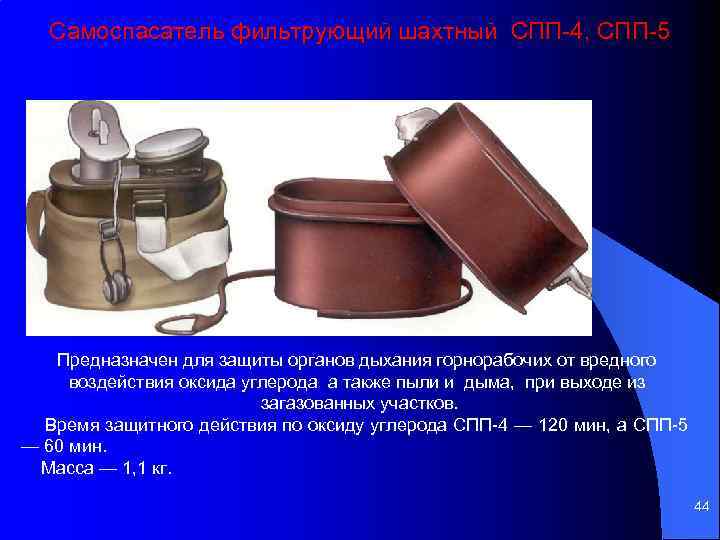 Самоспасатель фильтрующий шахтный СПП-4, СПП-5

Предназначен для защиты органов дыхания горнорабочих от вредного воздействия оксида углерода а также пыли и дыма, при выходе из загазованных участков.

Время защитного действия по оксиду углерода СПП-4 — 120 мин, а СПП-5 — 60 мин.

Масса — 1,1 кг.

44